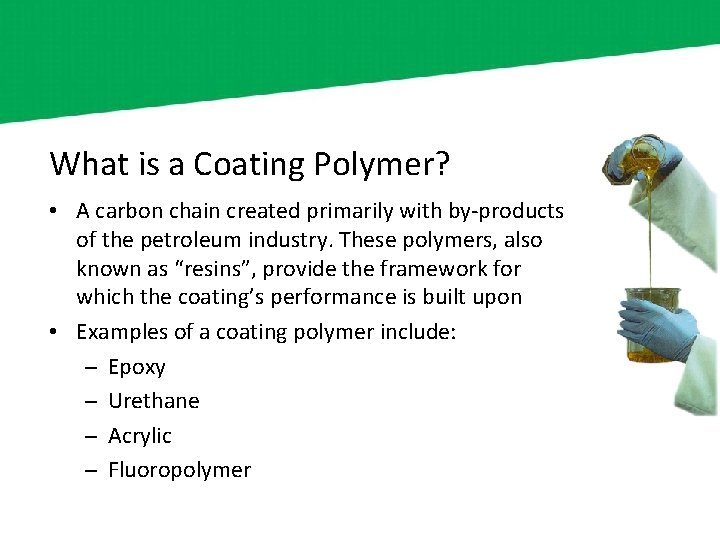 What is a Coating Polymer?

• A carbon chain created primarily with by-products of the petroleum industry. These polymers, also known as “resins”, provide the framework for which the coating’s performance is built upon

• Examples of a coating polymer include:
– Epoxy
– Urethane
– Acrylic
– Fluoropolymer